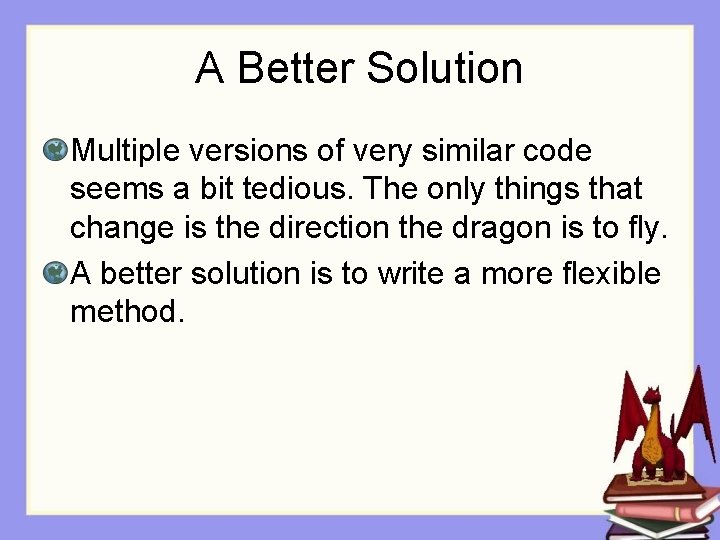 A Better Solution

Multiple versions of very similar code seems a bit tedious. The only things that change is the direction the dragon is to fly.

A better solution is to write a more flexible method.